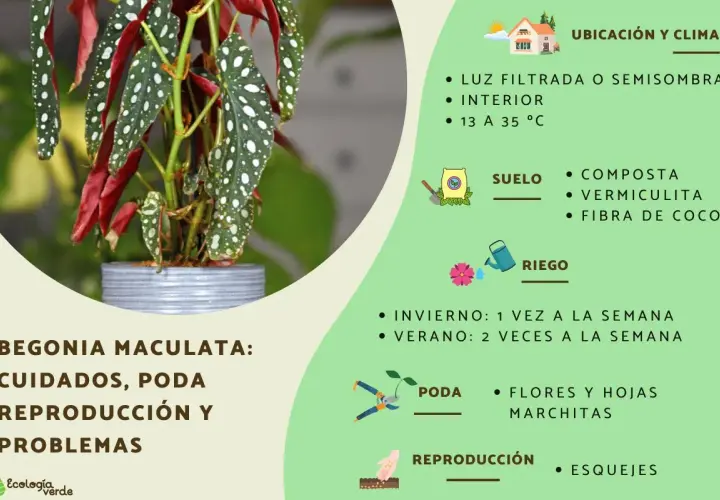 BEGONIA MACULATA: CUIDADOS, PODA REPRODUCCIÓN Y PROBLEMAS

Ecología verde

UBICACIÓN Y CLIMA

• LUZ FILTRADA O SEMISOMBRA
• INTERIOR
• 13 A 35 °C

SUELO

• COMPOSTA
• VERMICULITA
• FIBRA DE COCO

RIEGO

• INVIERNO: 1 VEZ A LA SEMANA
• VERANO: 2 VECES A LA SEMANA

PODA

• FLORES Y HOJAS MARCHITAS

REPRODUCCIÓN

• ESQUEJES